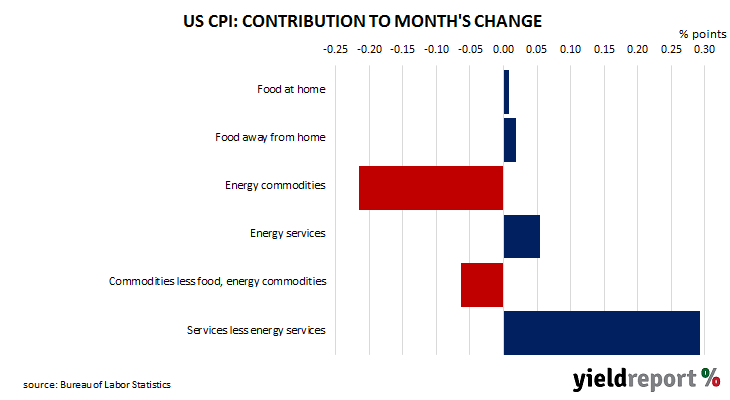 US CPI: CONTRIBUTION TO MONTH'S CHANGE

% points

-0.25 -0.20 -0.15 -0.10 -0.05 0.00 0.05 0.10 0.15 0.20 0.25 0.30

Food at home

Food away from home

Energy commodities

Energy services

Commodities less food, energy commodities

Services less energy services

source: Bureau of Labor Statistics

yieldreport %